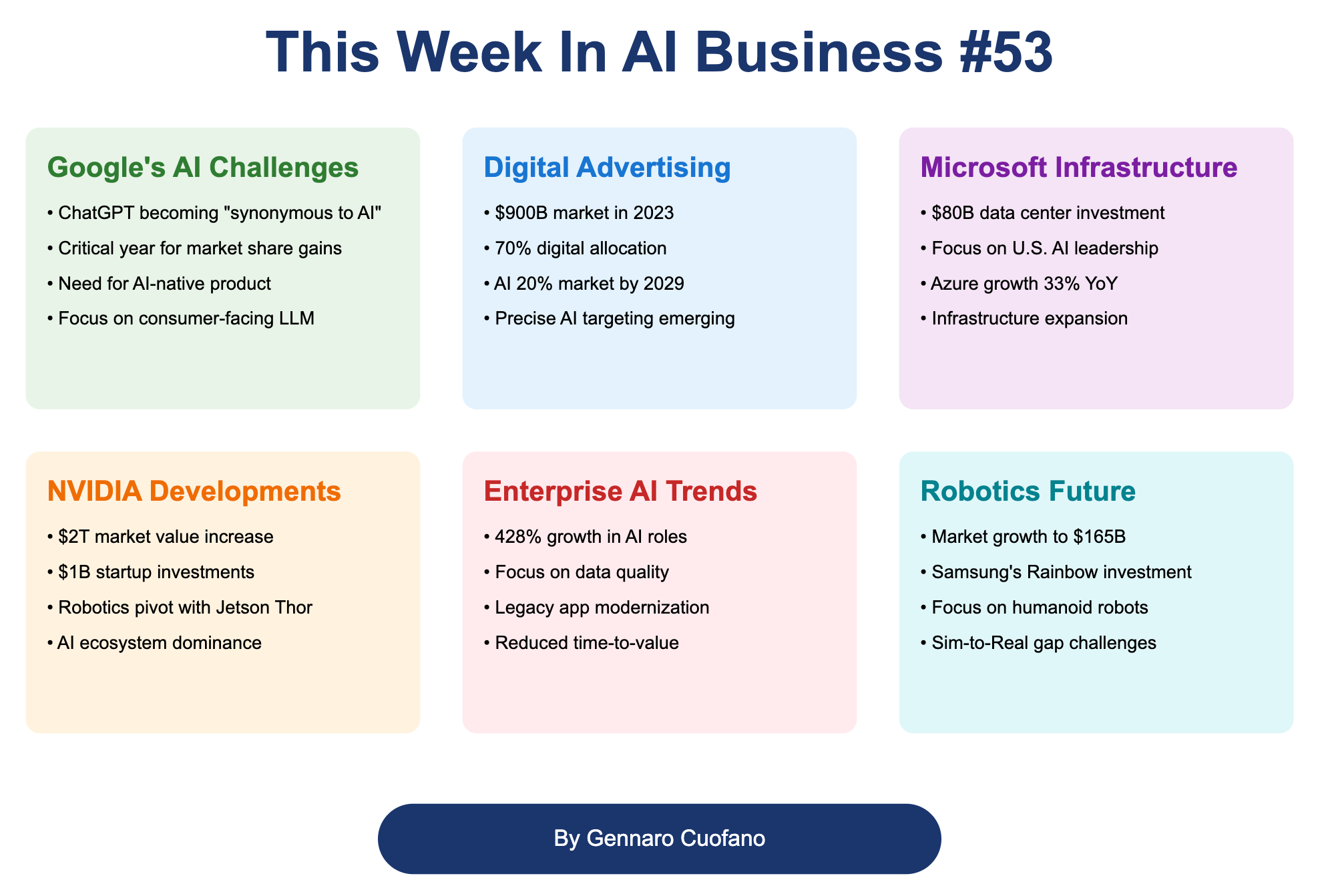 This Week In AI Business #53

Google's AI Challenges

• ChatGPT becoming "synonymous to AI"
• Critical year for market share gains
• Need for AI-native product
• Focus on consumer-facing LLM

Digital Advertising

• \$900B market in 2023
• 70% digital allocation
• AI 20% market by 2029
• Precise AI targeting emerging

Microsoft Infrastructure

• \$80B data center investment
• Focus on U.S. AI leadership
• Azure growth 33% YoY
• Infrastructure expansion

NVIDIA Developments

• \$2T market value increase
• \$1B startup investments
• Robotics pivot with Jetson Thor
• AI ecosystem dominance

Enterprise AI Trends

• 428% growth in AI roles
• Focus on data quality
• Legacy app modernization
• Reduced time-to-value

Robotics Future

• Market growth to \$165B
• Samsung's Rainbow investment
• Focus on humanoid robots
• Sim-to-Real gap challenges

By Gennaro Cuofano